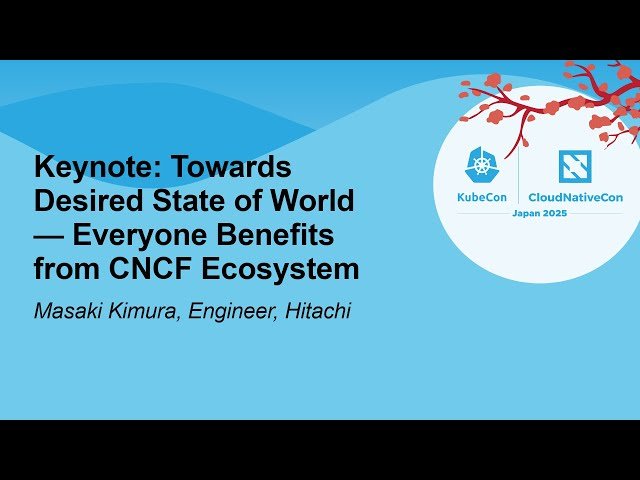 Keynote: Towards Desired State of World — Everyone Benefits from CNCF Ecosystem

Masaki Kimura, Engineer, Hitachi

KubeCon CloudNativeCon
Japan 2025